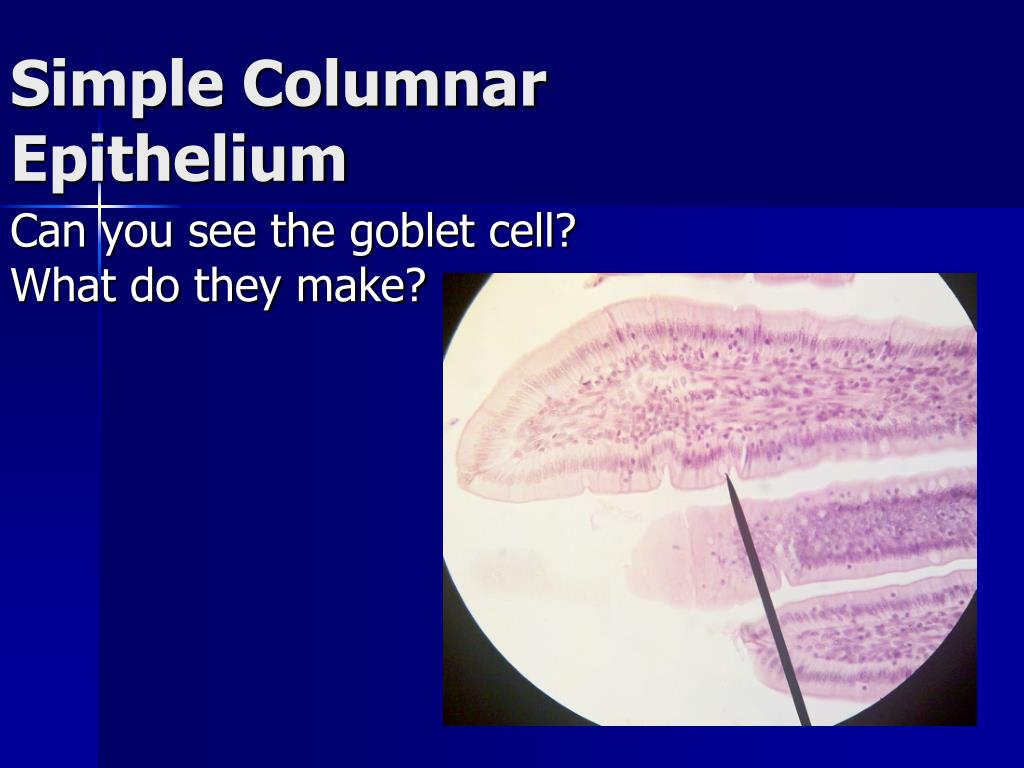 Simple Columnar Epithelium

Can you see the goblet cell?
What do they make?